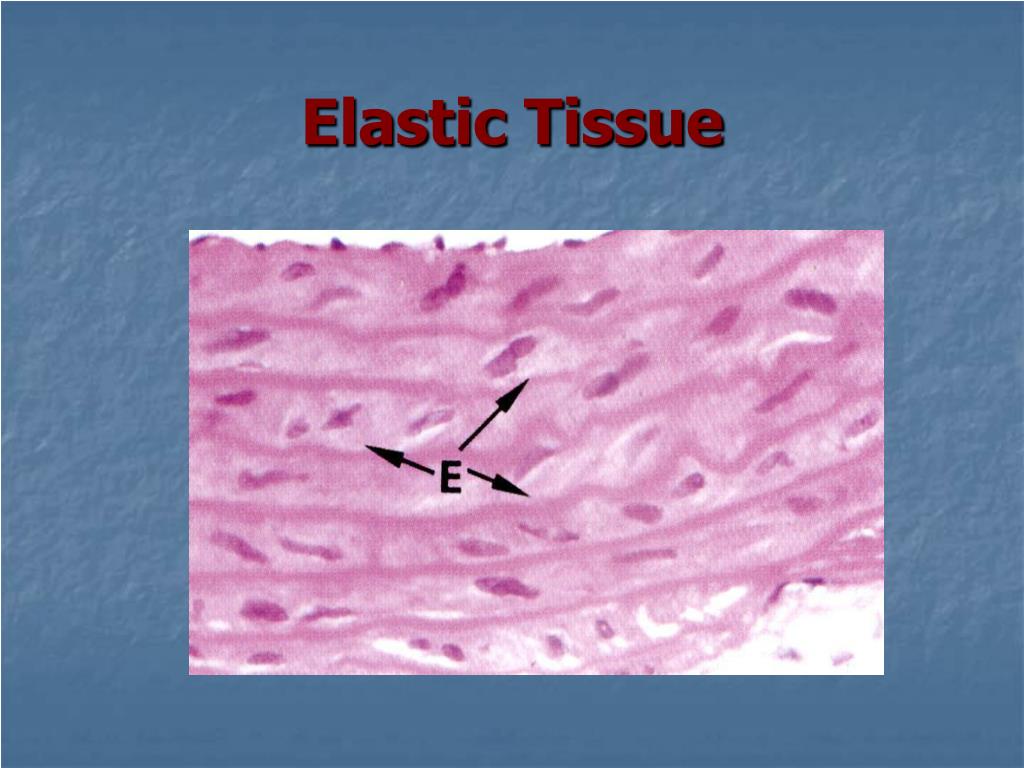 Elastic Tissue

E